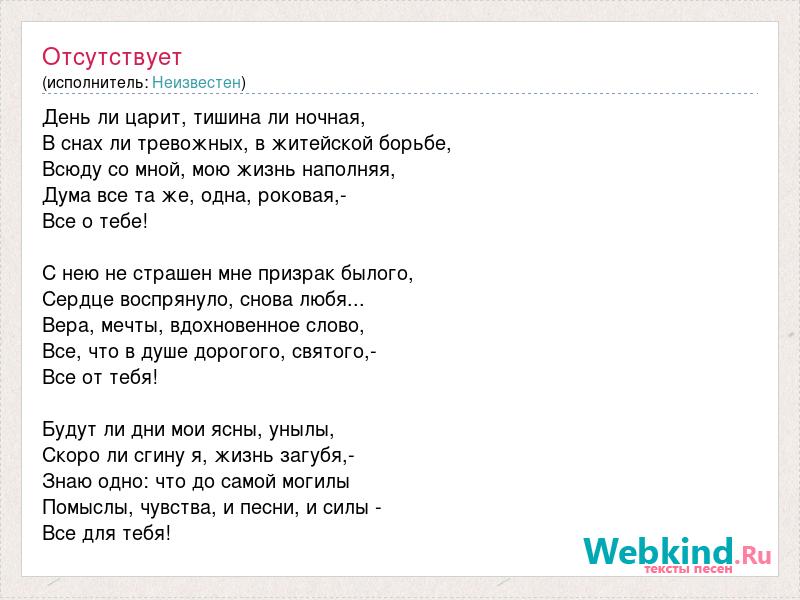 Отсутствует
(исполнитель: Неизвестен)

День ли царит, тишина ли ночная,
В снах ли тревожных, в житейской борьбе,
Всюду со мной, мою жизнь наполняя,
Дума все та же, одна, роковая,-
Все о тебе!

С нею не страшен мне призрак былого,
Сердце воспрянуло, снова любя...
Вера, мечты, вдохновенное слово,
Все, что в душе дорогого, святого,-
Все от тебя!

Будут ли дни мои ясны, унылы,
Скоро ли сгину я, жизнь загубя,-
Знаю одно: что до самой могилы
Помыслы, чувства, и песни, и силы -
Все для тебя!

Webkind.Ru
тексты песен